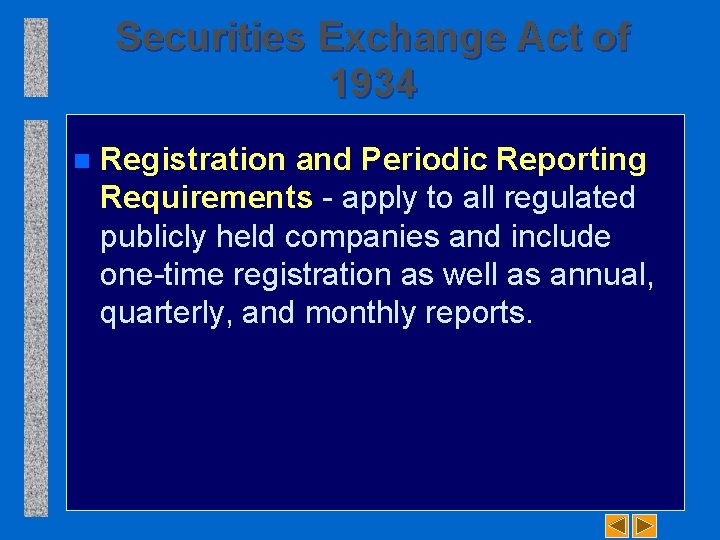 Securities Exchange Act of 1934

Registration and Periodic Reporting Requirements - apply to all regulated publicly held companies and include one-time registration as well as annual, quarterly, and monthly reports.